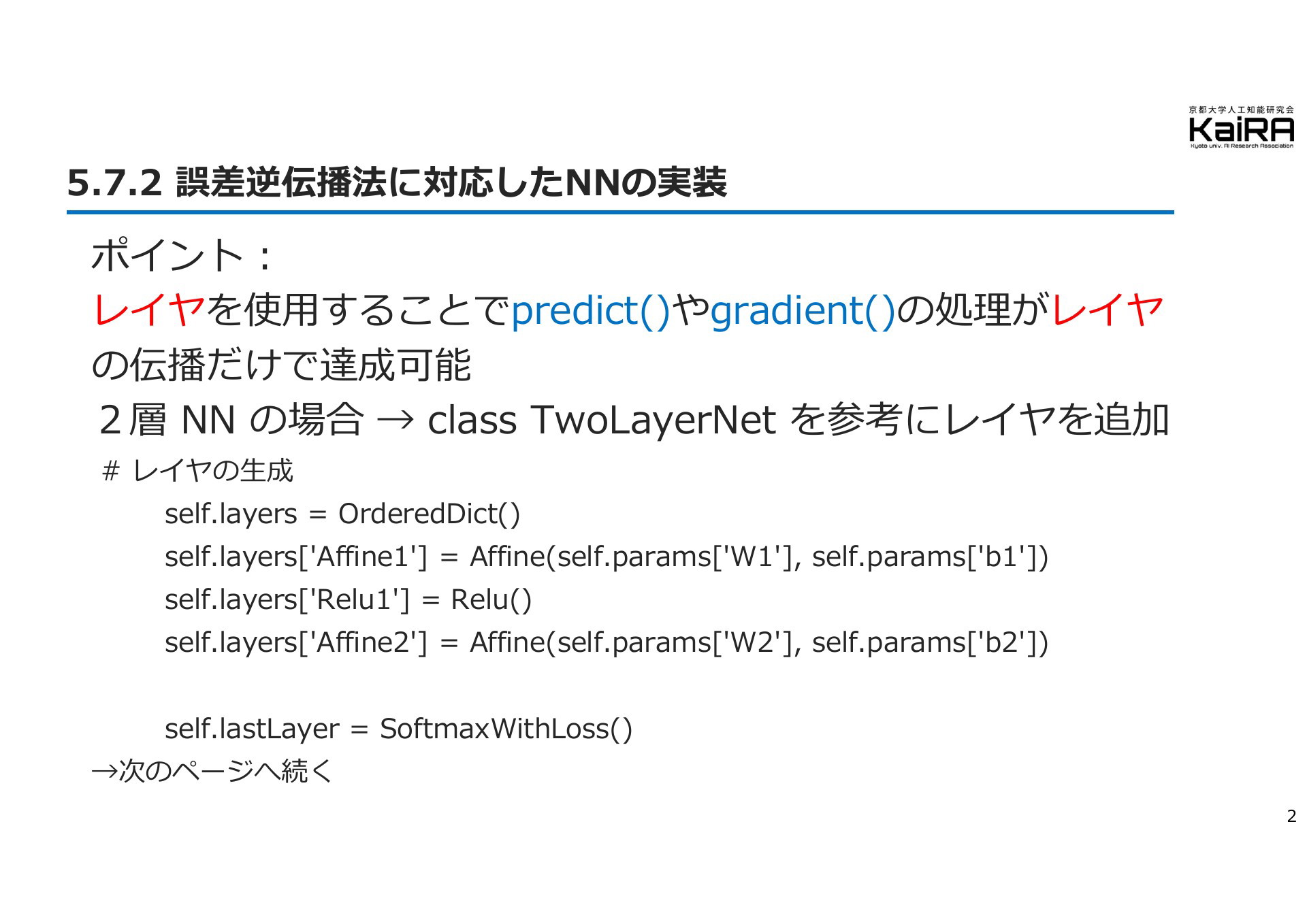 京都大学人工知能研究会
KaiRA
Kyoto univ. AI Research Association

5.7.2 誤差逆伝播法に対応したNNの実装

ポイント：
レイヤを使用することでpredict()やgradient()の処理がレイヤの伝播だけで達成可能

２層 NN の場合 → class TwoLayerNet を参考にレイヤを追加

# レイヤの生成
self.layers = OrderedDict()
self.layers['Affine1'] = Affine(self.params['W1'], self.params['b1'])
self.layers['Relu1'] = Relu()
self.layers['Affine2'] = Affine(self.params['W2'], self.params['b2'])

self.lastLayer = SoftmaxWithLoss()

→次のページへ続く

2